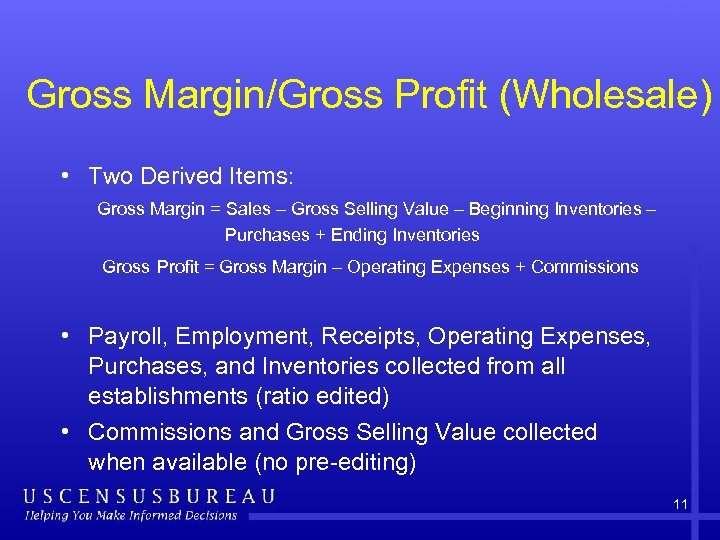 Gross Margin/Gross Profit (Wholesale)

• Two Derived Items:

Gross Margin = Sales – Gross Selling Value – Beginning Inventories – Purchases + Ending Inventories

Gross Profit = Gross Margin – Operating Expenses + Commissions

• Payroll, Employment, Receipts, Operating Expenses, Purchases, and Inventories collected from all establishments (ratio edited)

• Commissions and Gross Selling Value collected when available (no pre-editing)

USCENSUSBUREAU
Helping You Make Informed Decisions

11